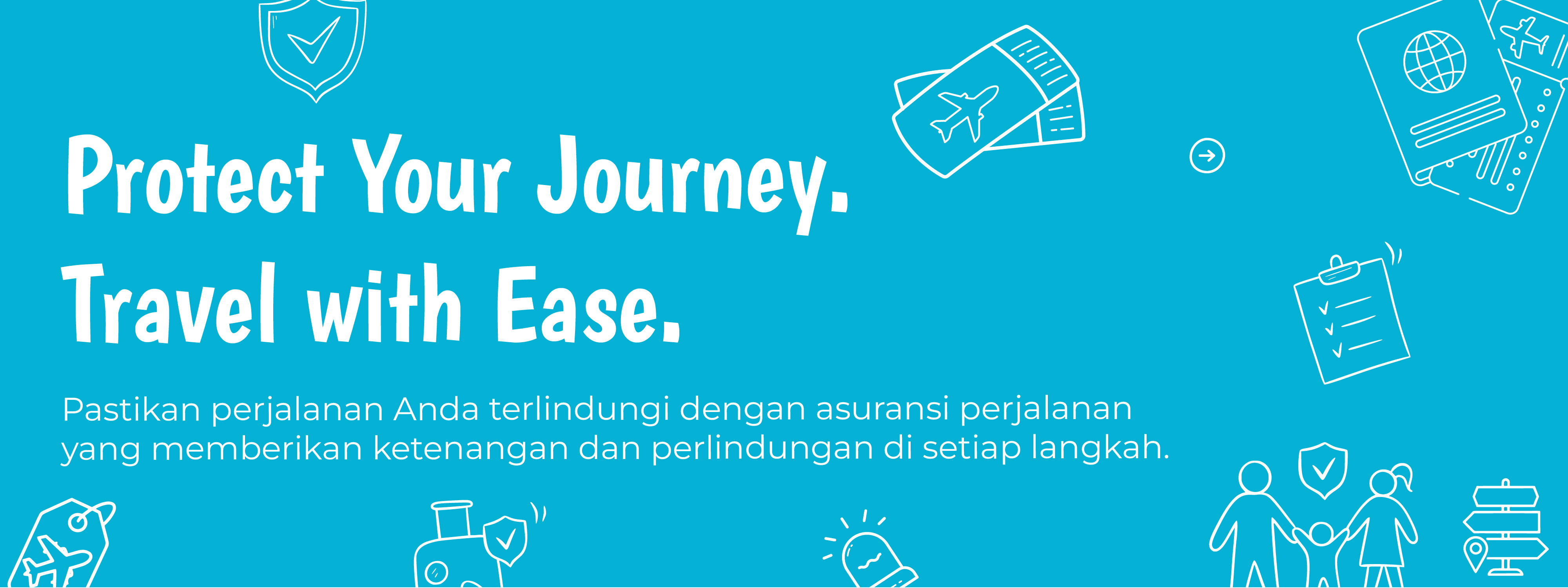 Protect Your Journey.
Travel with Ease.

Pastikan perjalanan Anda terlindungi dengan asuransi perjalanan yang memberikan ketenangan dan perlindungan di setiap langkah.